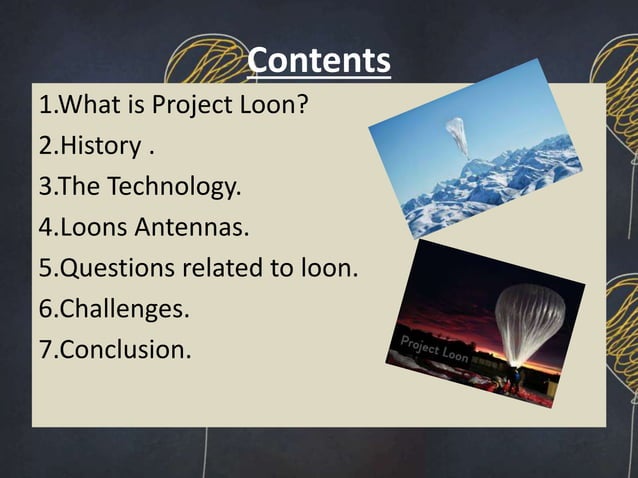 Contents

1.What is Project Loon?

2.History .

3.The Technology.

4.Loons Antennas.

5.Questions related to loon.

6.Challenges.

7.Conclusion.

Project Loon